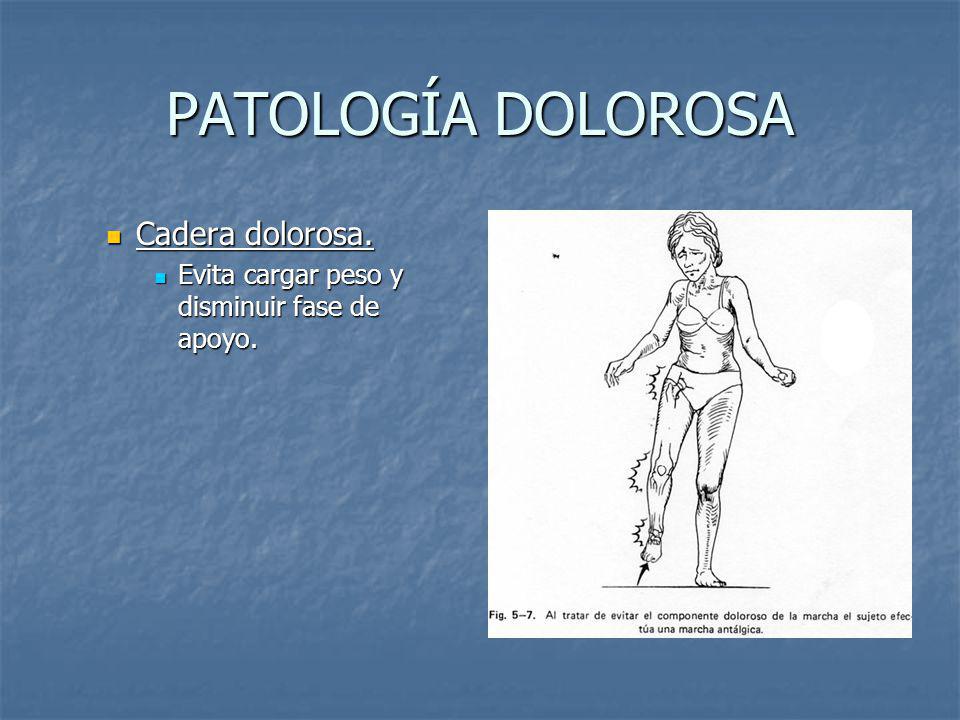 PATOLOGÍA DOLOROSA

Cadera dolorosa.

Evita cargar peso y disminuir fase de apoyo.

Fig. 5–7. Al tratar de evitar el componente doloroso de la marcha el sujeto efectúa una marcha antálgica.